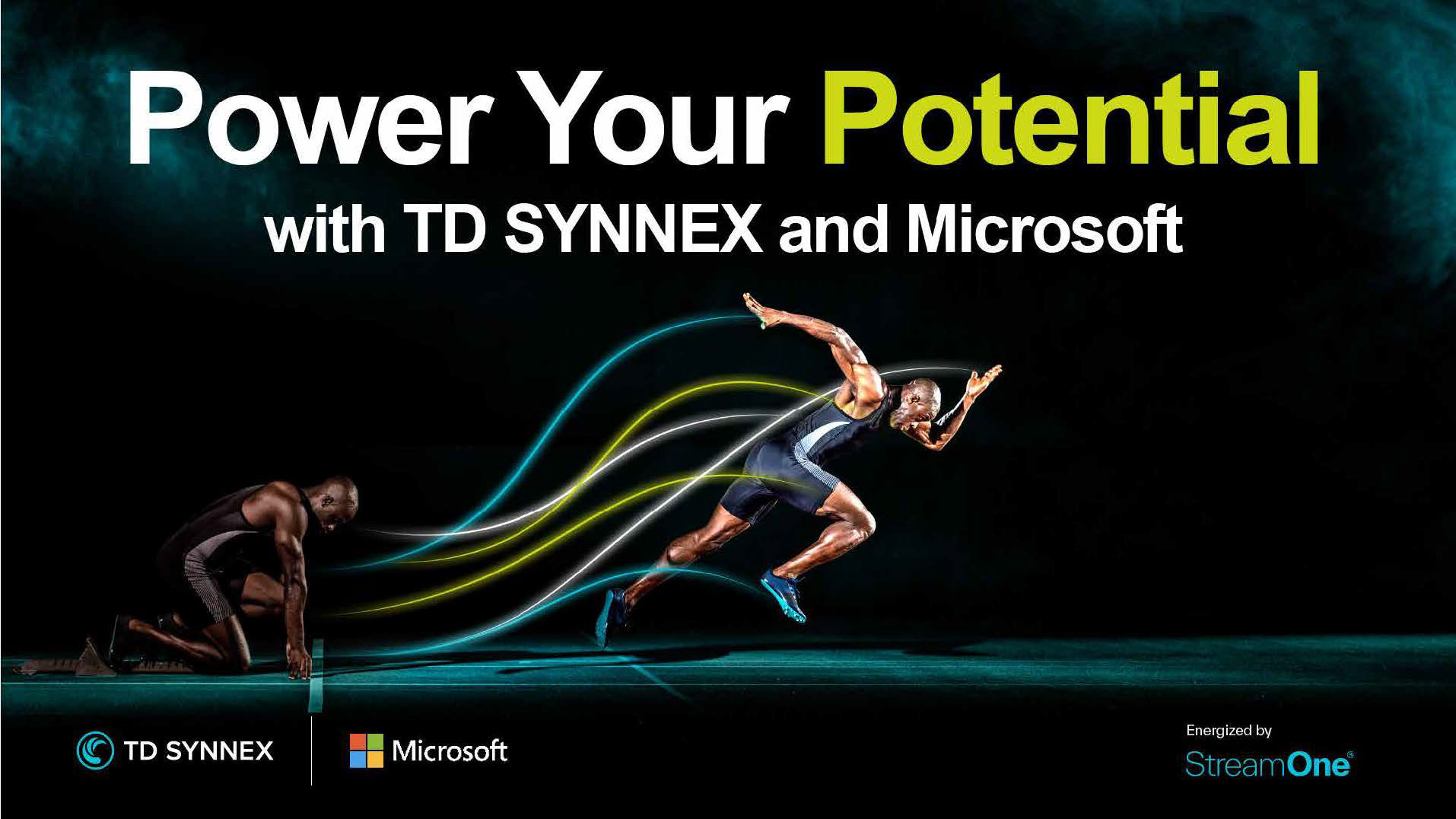 Power Your Potential
with TD SYNNEX and Microsoft

TD SYNNEX

Microsoft

Energized by
StreamOne®